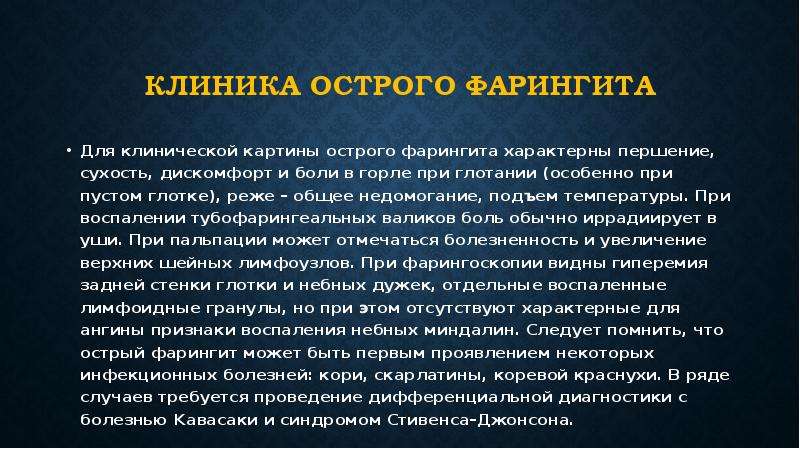 КЛИНИКА ОСТРОГО ФАРИНГИТА

• Для клинической картины острого фарингита характерны першение, сухость, дискомфорт и боли в горле при глотании (особенно при пустом глотке), реже – общее недомогание, подъем температуры. При воспалении тубофарингеальных валиков боль обычно иррадиирует в уши. При пальпации может отмечаться болезненность и увеличение верхних шейных лимфоузлов. При фарингоскопии видны гиперемия задней стенки глотки и небных дужек, отдельные воспаленные лимфоидные гранулы, но при этом отсутствуют характерные для ангины признаки воспаления небных миндалин. Следует помнить, что острый фарингит может быть первым проявлением некоторых инфекционных болезней: кори, скарлатины, коревой краснухи. В ряде случаев требуется проведение дифференциальной диагностики с болезнью Кавасаки и синдромом Стивенса-Джонсона.